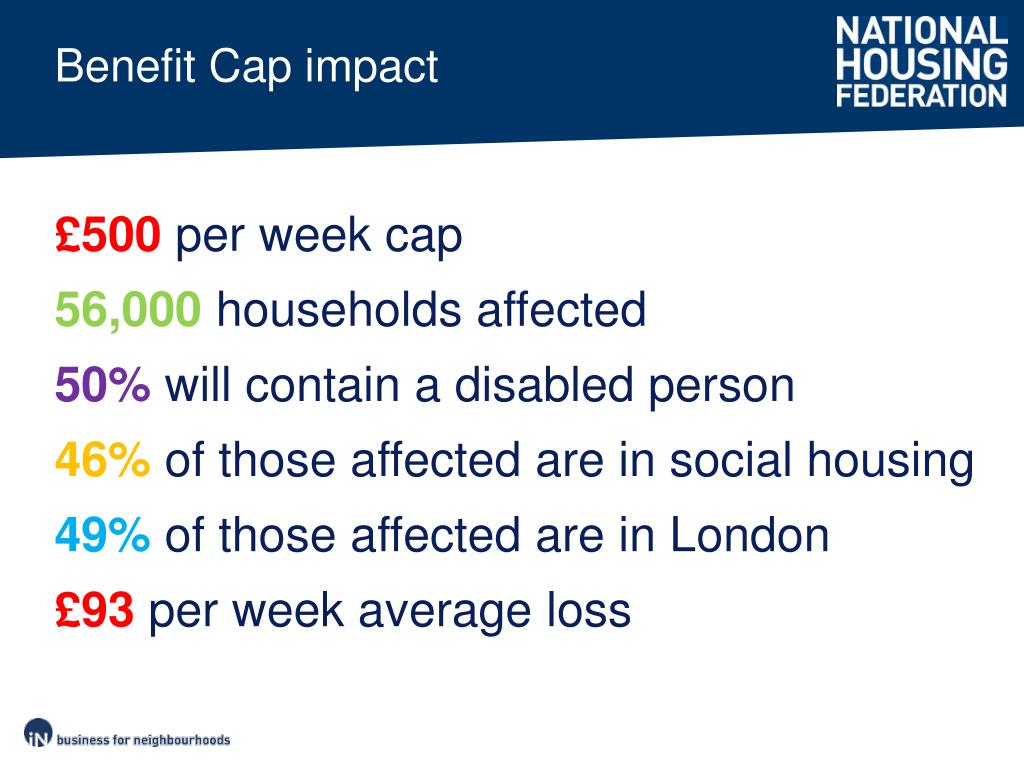 Benefit Cap impact

NATIONAL HOUSING FEDERATION

£500 per week cap

56,000 households affected

50% will contain a disabled person

46% of those affected are in social housing

49% of those affected are in London

£93 per week average loss

iN business for neighbourhoods